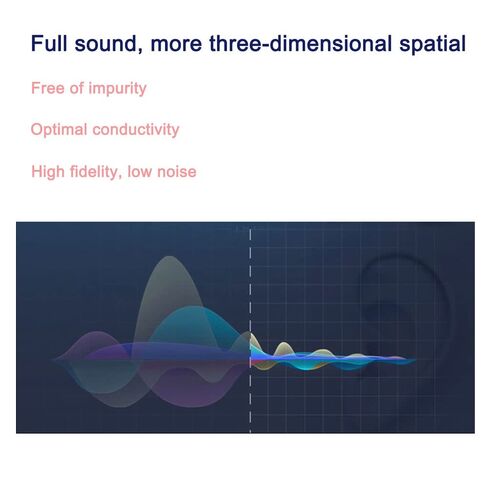 Full sound, more three-dimensional spatial

Free of impurity

Optimal conductivity

High fidelity, low noise